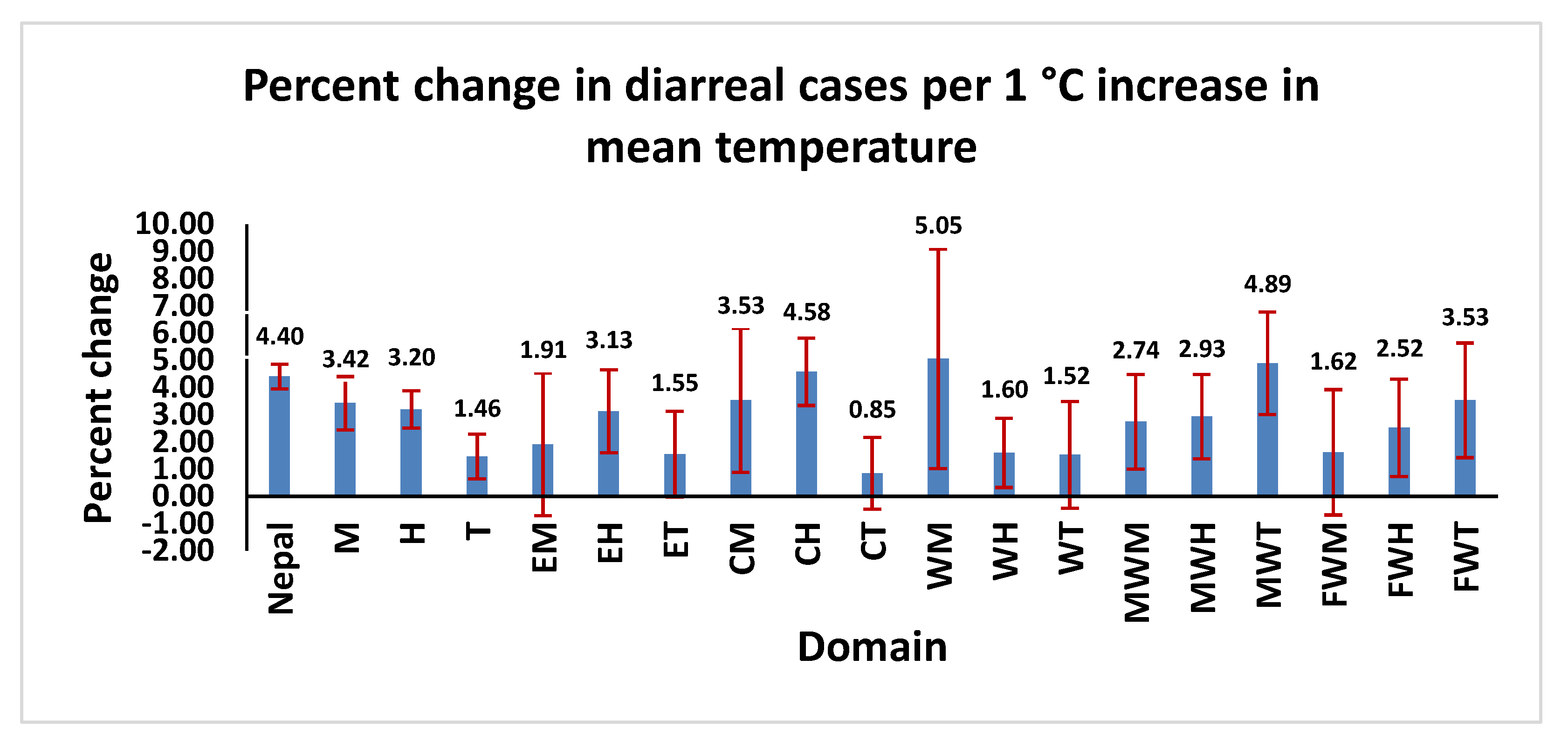 Percent change in diarreal cases per 1 °C increase in mean temperature

Percent change

10.00
9.00
8.00
7.00
6.00
5.00
4.00
3.00
2.00
1.00
0.00
-1.00
-2.00

4.40
3.42
3.20
1.46
1.91
3.13
1.55
3.53
4.58
0.85
5.05
1.60
1.52
2.74
2.93
4.89
1.62
2.52
3.53

Nepal
M
H
T
EM
EH
ET
CM
CH
CT
WM
WH
WT
MWM
MWH
MWT
FWM
FWH
FWT

Domain